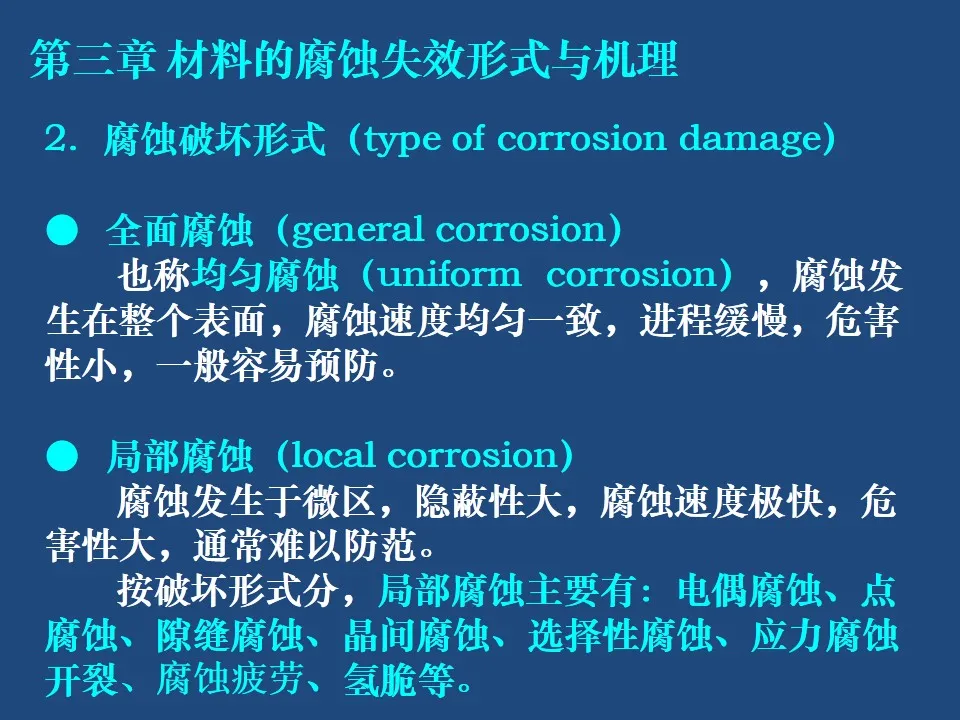 第三章 材料的腐蚀失效形式与机理

2. 腐蚀破坏形式（type of corrosion damage）

● 全面腐蚀（general corrosion）

也称均匀腐蚀（uniform corrosion），腐蚀发生在整个表面，腐蚀速度均匀一致，进程缓慢，危害性小，一般容易预防。

● 局部腐蚀（local corrosion）

腐蚀发生于微区，隐蔽性大，腐蚀速度极快，危害性大，通常难以防范。

按破坏形式分，局部腐蚀主要有：电偶腐蚀、点腐蚀、隙缝腐蚀、晶间腐蚀、选择性腐蚀、应力腐蚀开裂、腐蚀疲劳、氢脆等。